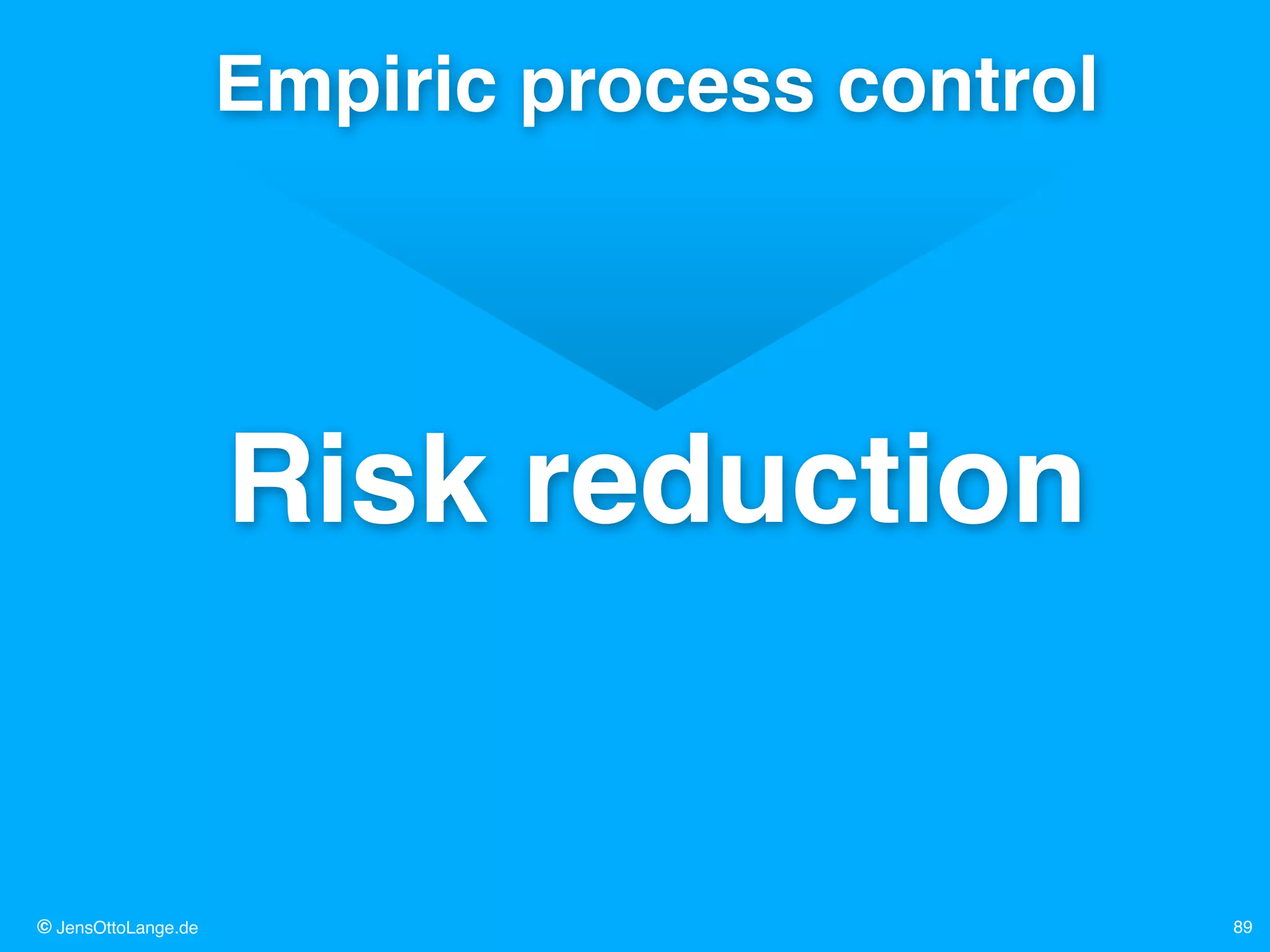 Empiric process control

Risk reduction

© JensOttoLange.de

89